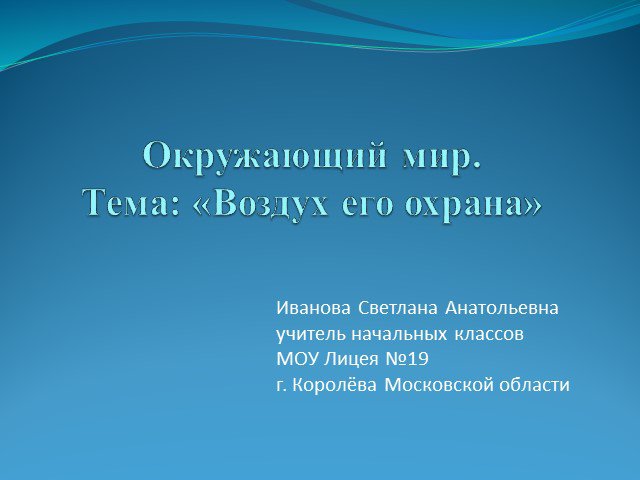 Окружающий мир.
Тема: «Воздух его охрана»

Иванова Светлана Анатольевна
учитель начальных классов
МОУ Лицея №19
г. Королёва Московской области